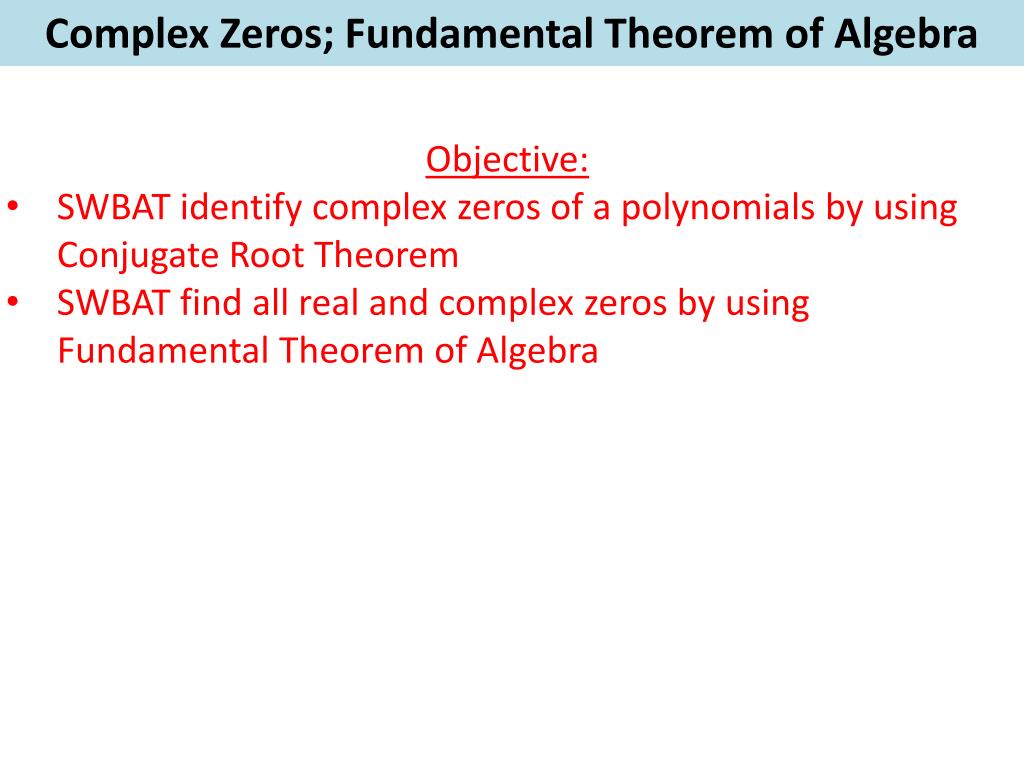 Complex Zeros; Fundamental Theorem of Algebra

Objective:

• SWBAT identify complex zeros of a polynomials by using Conjugate Root Theorem
• SWBAT find all real and complex zeros by using Fundamental Theorem of Algebra